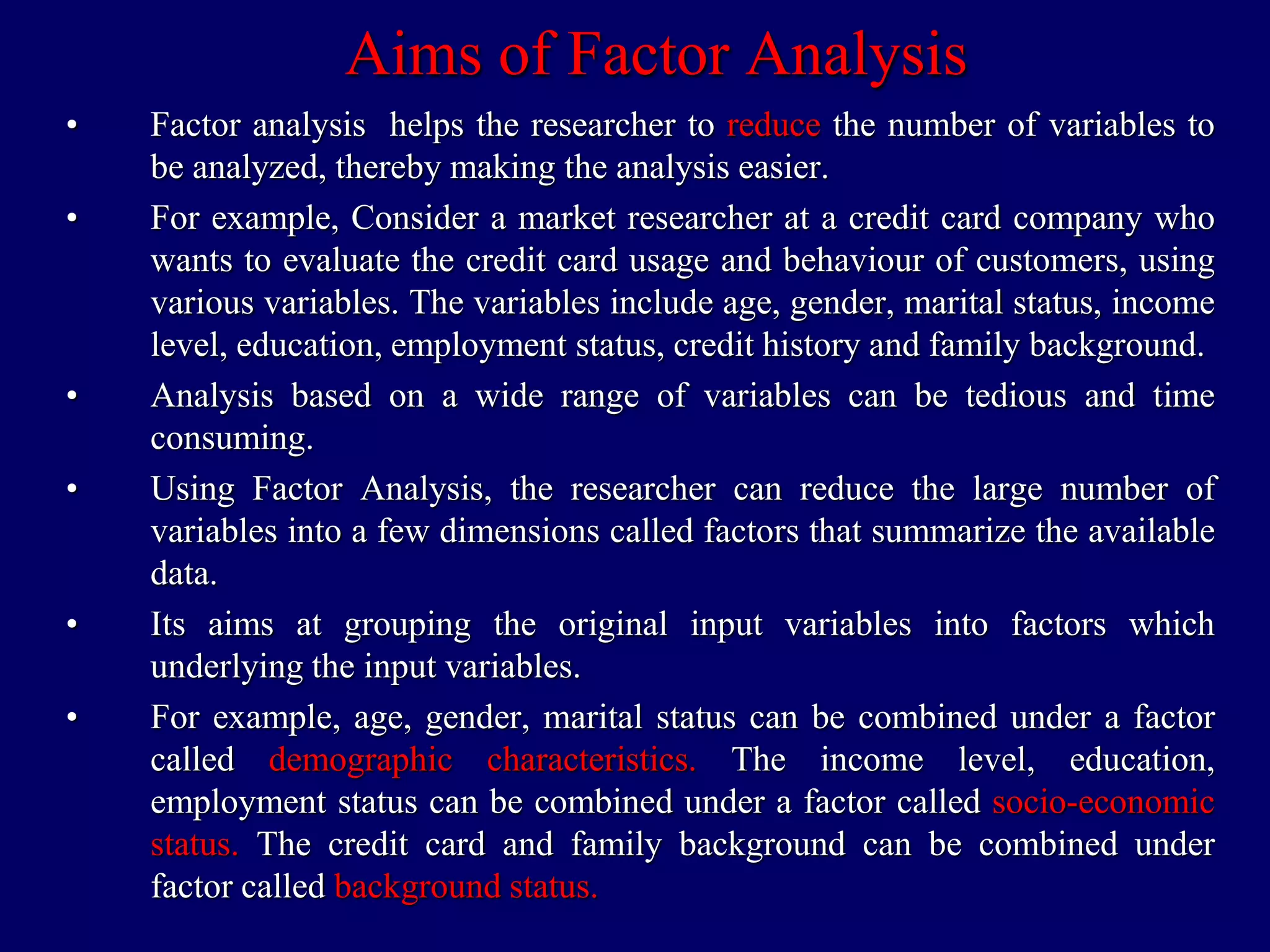 Aims of Factor Analysis

• Factor analysis helps the researcher to reduce the number of variables to be analyzed, thereby making the analysis easier.

• For example, Consider a market researcher at a credit card company who wants to evaluate the credit card usage and behaviour of customers, using various variables. The variables include age, gender, marital status, income level, education, employment status, credit history and family background.

• Analysis based on a wide range of variables can be tedious and time consuming.

• Using Factor Analysis, the researcher can reduce the large number of variables into a few dimensions called factors that summarize the available data.

• Its aims at grouping the original input variables into factors which underlying the input variables.

• For example, age, gender, marital status can be combined under a factor called demographic characteristics. The income level, education, employment status can be combined under a factor called socio-economic status. The credit card and family background can be combined under factor called background status.